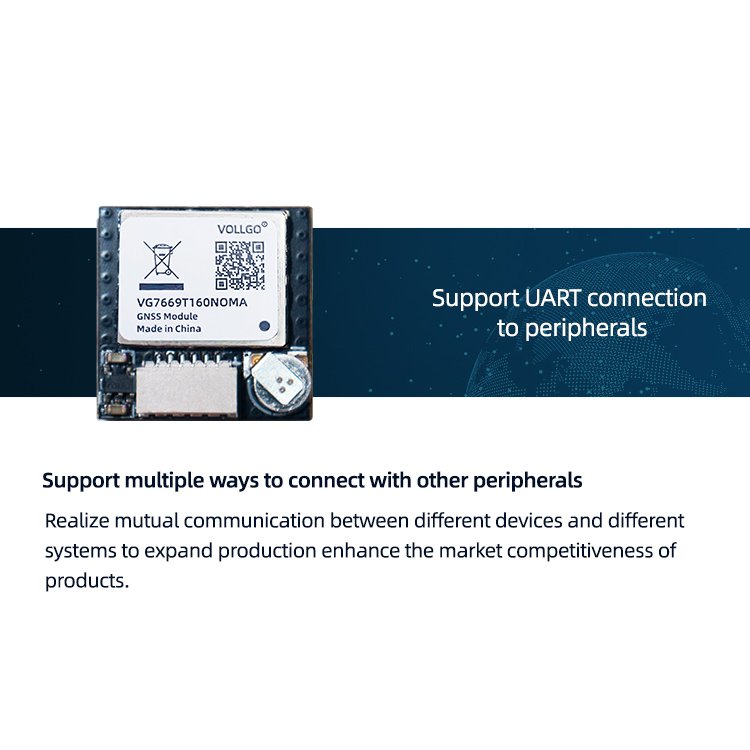 VOLLGO®

VG7669T160NOMA
GNSS Module
Made in China

Support UART connection to peripherals

Support multiple ways to connect with other peripherals

Realize mutual communication between different devices and different systems to expand production enhance the market competitiveness of products.